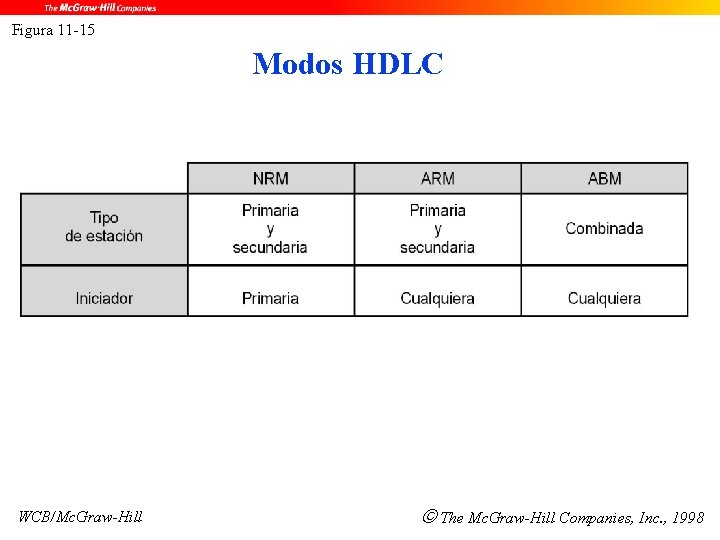 The McGraw-Hill Companies

Figura 11-15

Modos HDLC

| | NRM | ARM | ABM |
|---|---|---|---|
| Tipo de estación | Primaria y secundaria | Primaria y secundaria | Combinada |
| Iniciador | Primaria | Cualquiera | Cualquiera |

WCB/McGraw-Hill

© The McGraw-Hill Companies, Inc., 1998